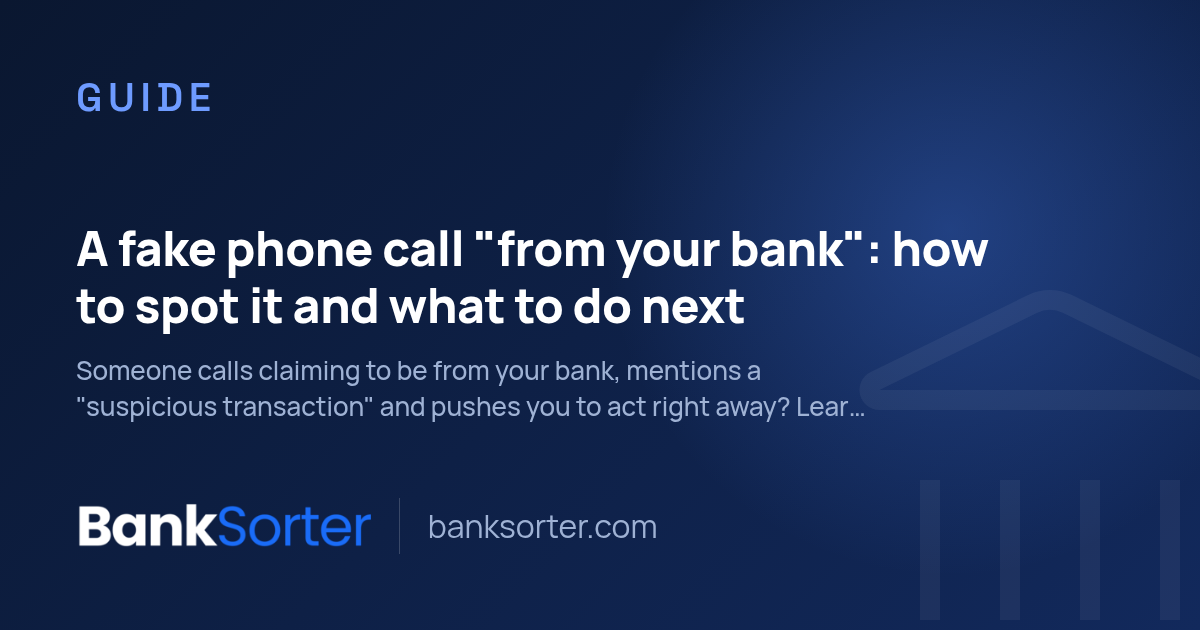 GUIDE

A fake phone call "from your bank": how to spot it and what to do next

Someone calls claiming to be from your bank, mentions a "suspicious transaction" and pushes you to act right away? Lear...

BankSorter

banksorter.com